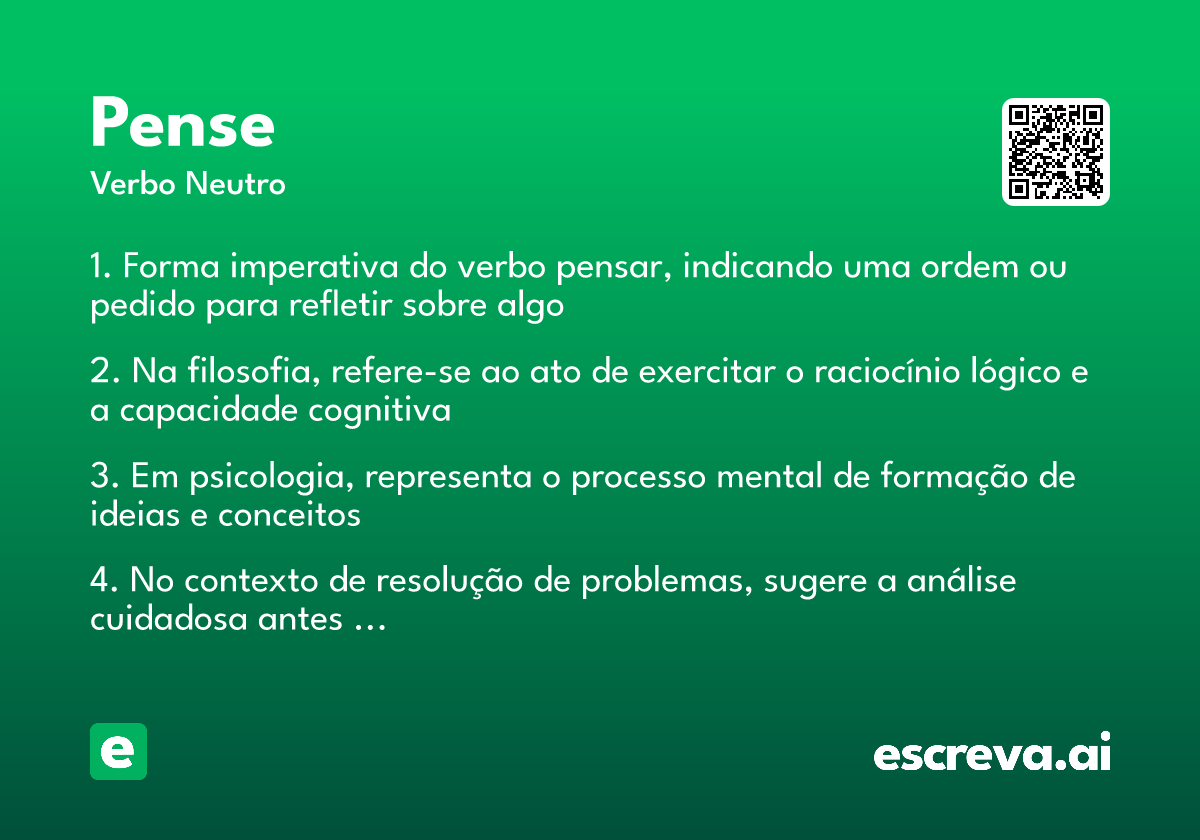 Pense
Verbo Neutro

1. Forma imperativa do verbo pensar, indicando uma ordem ou pedido para refletir sobre algo

2. Na filosofia, refere-se ao ato de exercitar o raciocínio lógico e a capacidade cognitiva

3. Em psicologia, representa o processo mental de formação de ideias e conceitos

4. No contexto de resolução de problemas, sugere a análise cuidadosa antes ...

e

escreva.ai